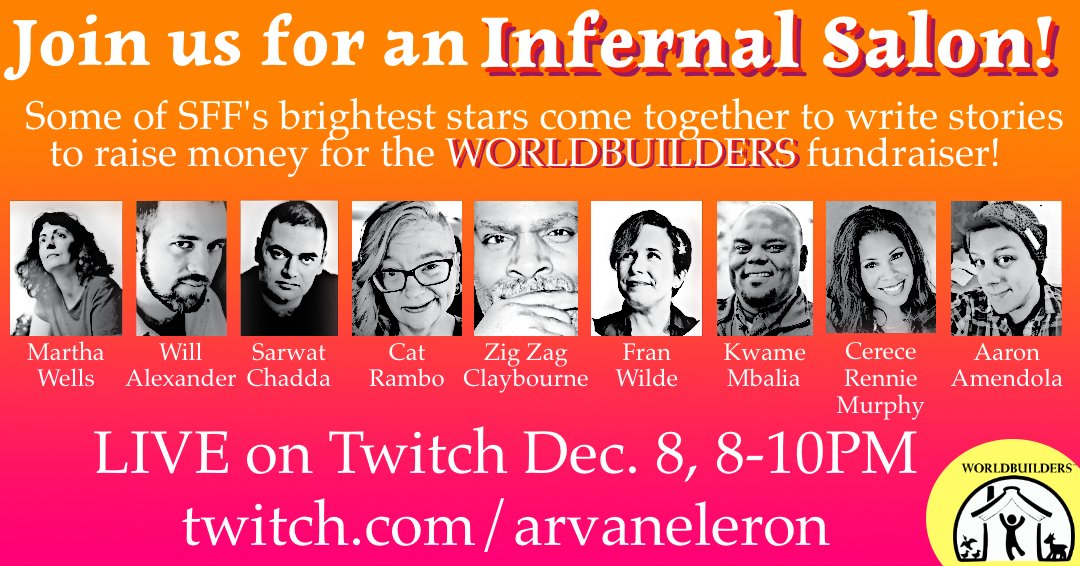 Join us for an Infernal Salon!

Some of SFF's brightest stars come together to write stories to raise money for the WORLDBUILDERS fundraiser!

Martha Wells

Will Alexander

Sarwat Chadda

Cat Rambo

Zig Zag Claybourne

Fran Wilde

Kwame Mbalia

Cerece Rennie Murphy

Aaron Amendola

LIVE on Twitch Dec. 8, 8-10PM

twitch.com/arvaneleron

WORLDBUILDERS